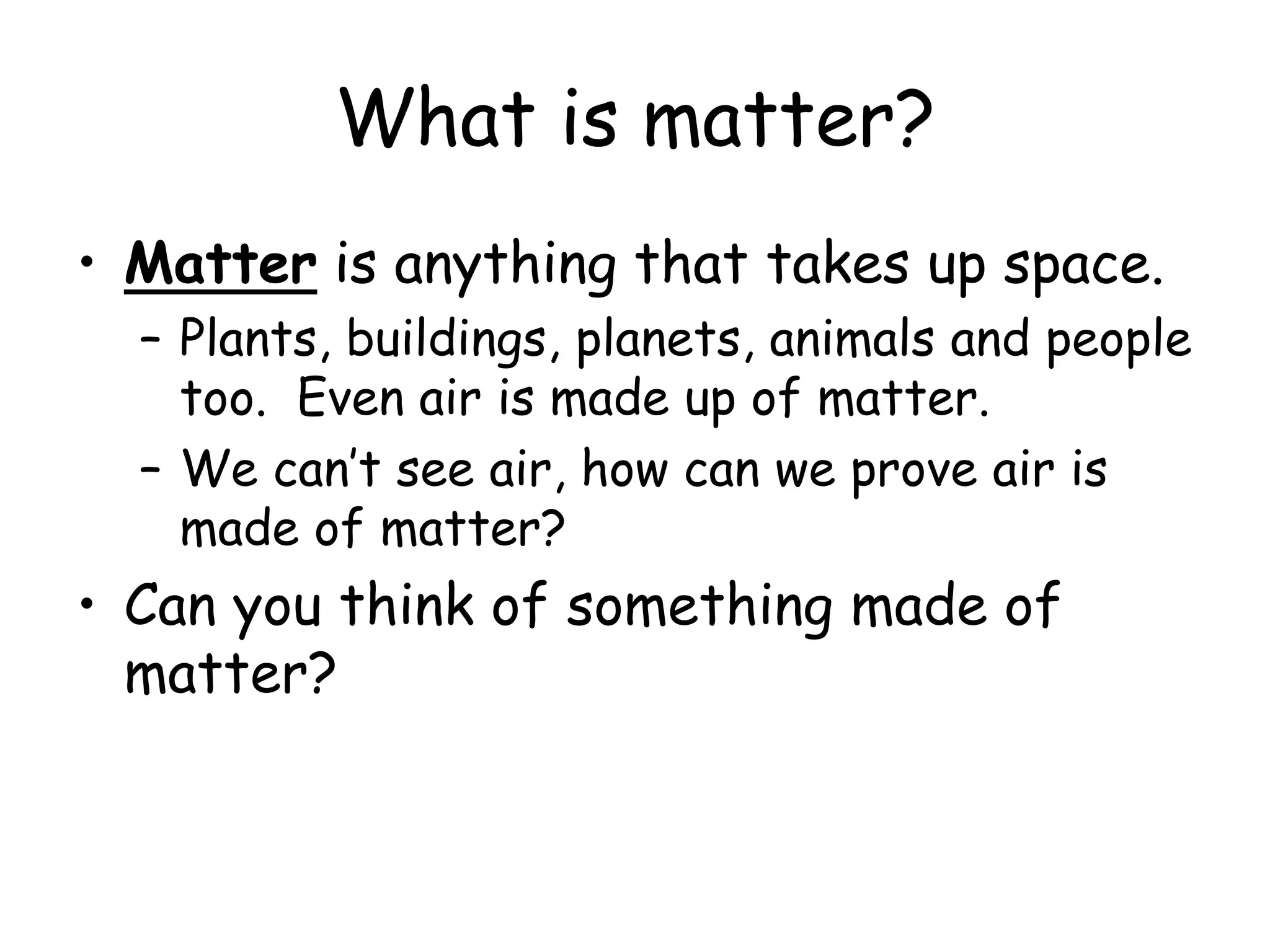 What is matter?

• Matter is anything that takes up space.
  – Plants, buildings, planets, animals and people too. Even air is made up of matter.
  – We can't see air, how can we prove air is made of matter?
• Can you think of something made of matter?